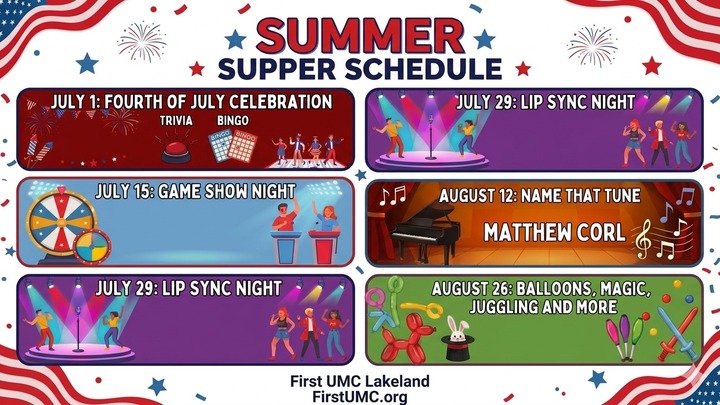 SUMMER
SUPPER SCHEDULE

JULY 1: FOURTH OF JULY CELEBRATION
TRIVIA
BINGO
BINGO BINGO

JULY 15: GAME SHOW NIGHT

JULY 29: LIP SYNC NIGHT

JULY 29: LIP SYNC NIGHT

AUGUST 12: NAME THAT TUNE
MATTHEW CORL

AUGUST 26: BALLOONS, MAGIC, JUGGLING AND MORE

First UMC Lakeland
FirstUMC.org